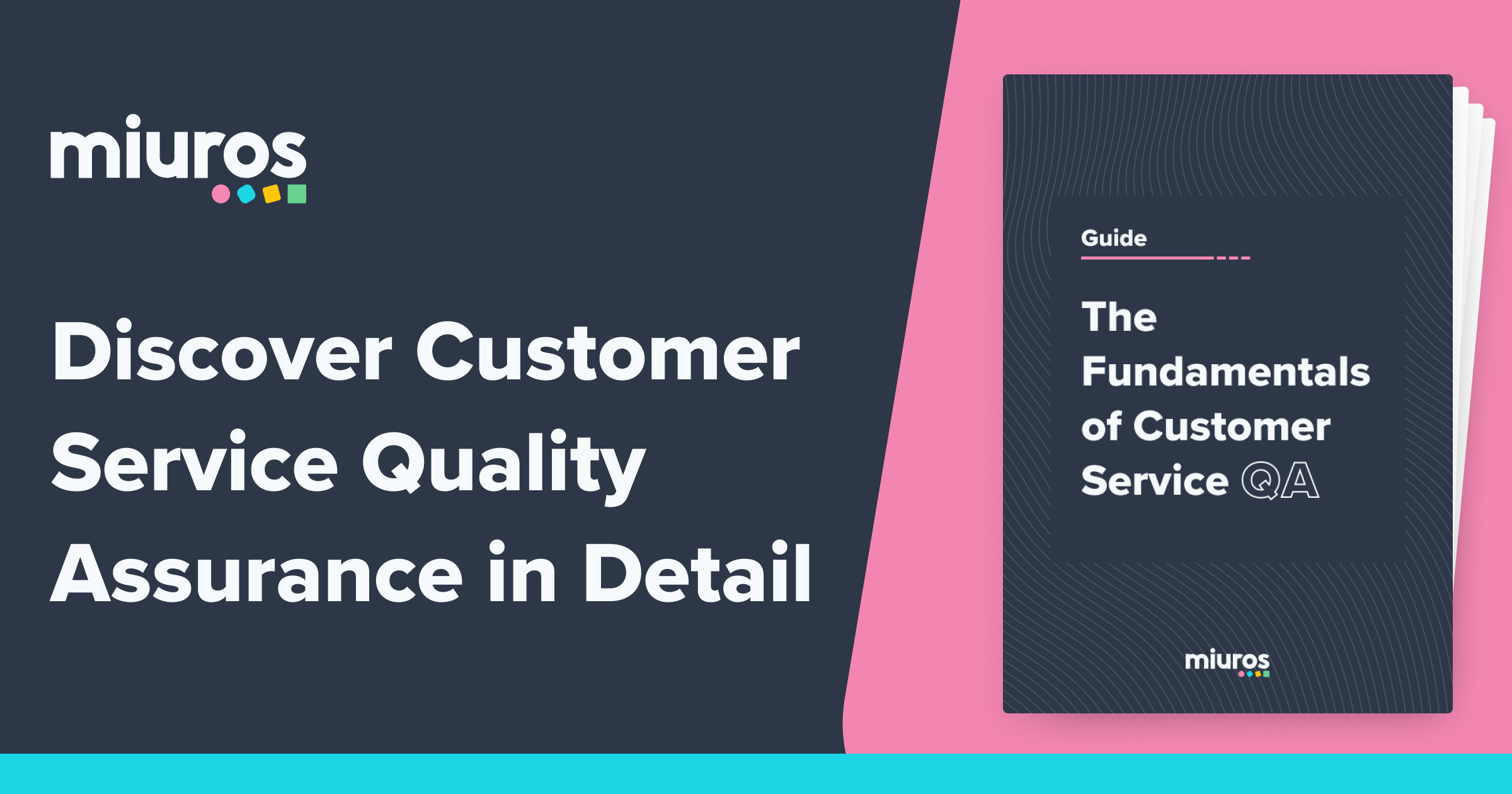 miuros

Discover Customer Service Quality Assurance in Detail

Guide

The Fundamentals of Customer Service QA

miuros